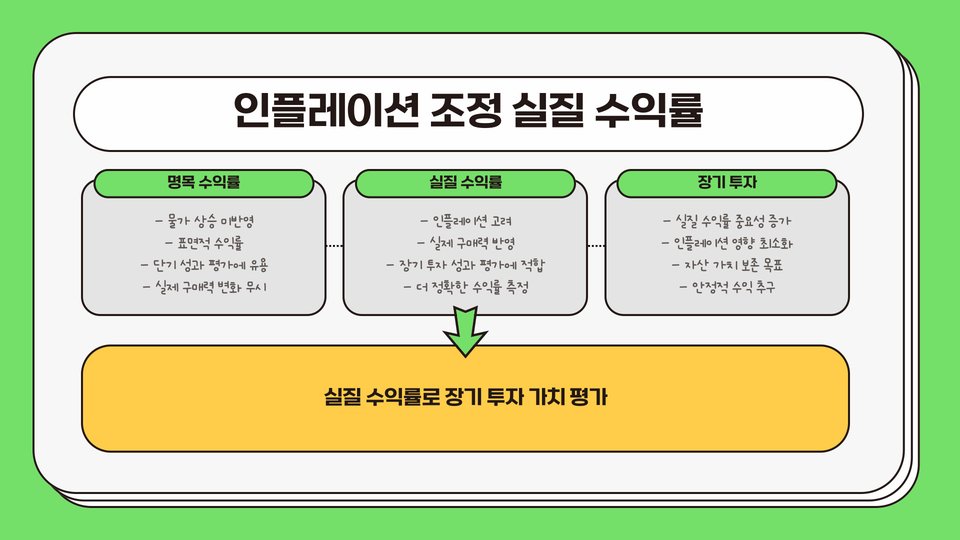 인플레이션 조정 실질 수익률

명목 수익률

- 물가 상승 미반영
- 표면적 수익률
- 단기 성과 평가에 유용
- 실제 구매력 변화 무시

실질 수익률

- 인플레이션 고려
- 실제 구매력 반영
- 장기 투자 성과 평가에 적합
- 더 정확한 수익률 측정

장기 투자

- 실질 수익률 중요성 증가
- 인플레이션 영향 최소화
- 자산 가치 보존 목표
- 안정적 수익 추구

실질 수익률로 장기 투자 가치 평가